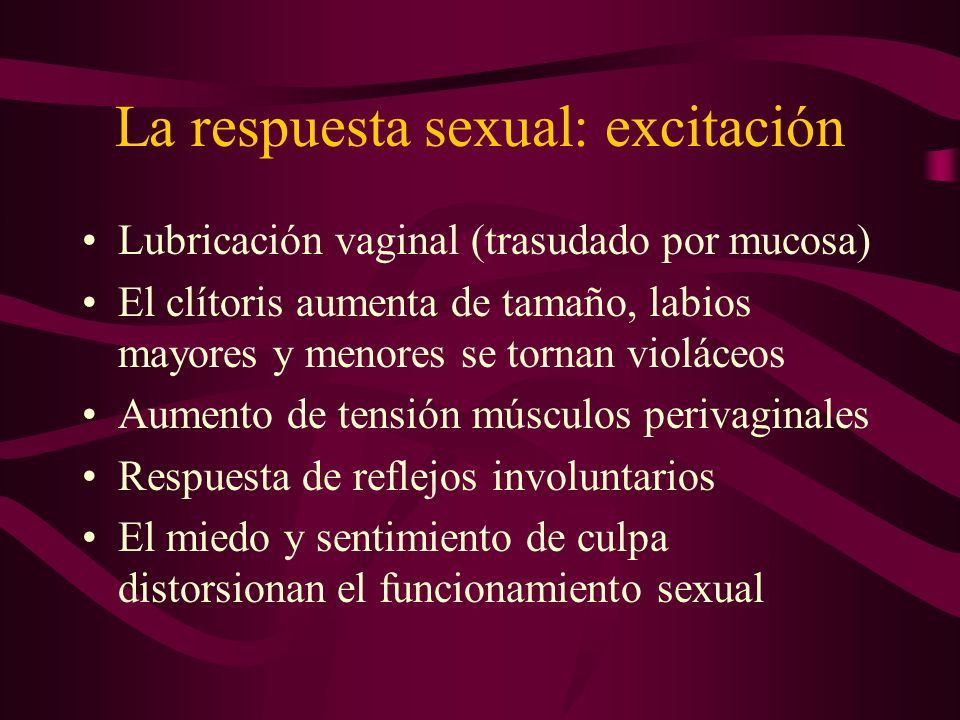 La respuesta sexual: excitación

• Lubricación vaginal (trasudado por mucosa)
• El clítoris aumenta de tamaño, labios mayores y menores se tornan violáceos
• Aumento de tensión músculos perivaginales
• Respuesta de reflejos involuntarios
• El miedo y sentimiento de culpa distorsionan el funcionamiento sexual